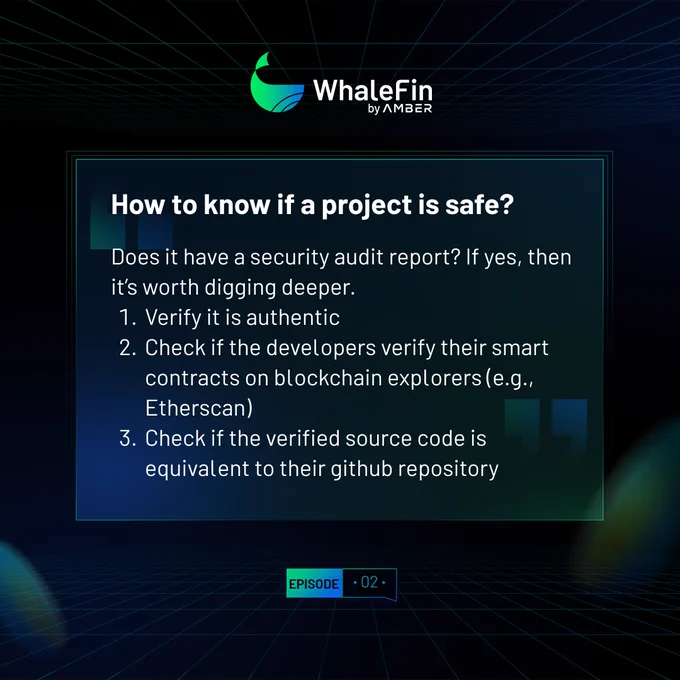 WhaleFin
by AMBER

How to know if a project is safe?

Does it have a security audit report? If yes, then it's worth digging deeper.
1. Verify it is authentic
2. Check if the developers verify their smart contracts on blockchain explorers (e.g., Etherscan)
3. Check if the verified source code is equivalent to their github repository

EPISODE · 02 ·